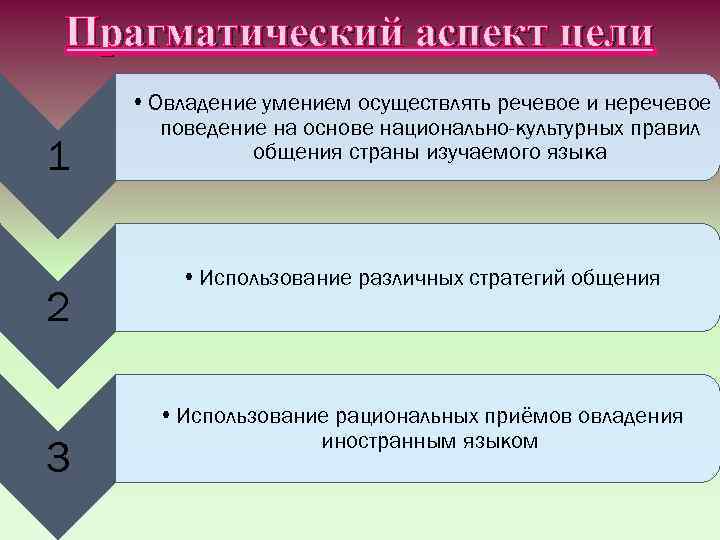 Прагматический аспект цели

1

• Овладение умением осуществлять речевое и неречевое поведение на основе национально-культурных правил общения страны изучаемого языка

2

• Использование различных стратегий общения

3

• Использование рациональных приёмов овладения иностранным языком